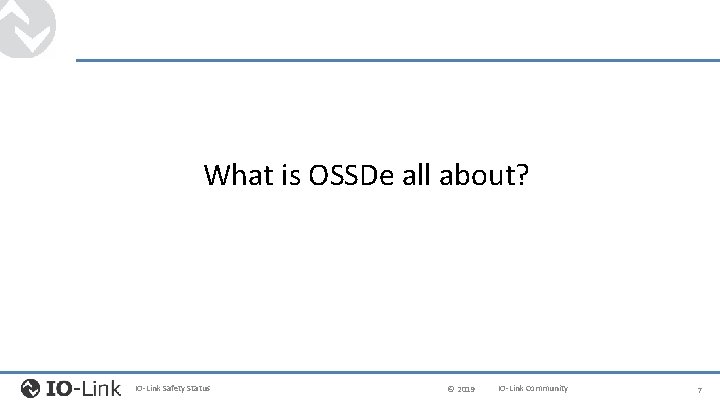 What is OSSDe all about?

IO-Link

IO-Link Safety Status

© 2019

IO-Link Community

7